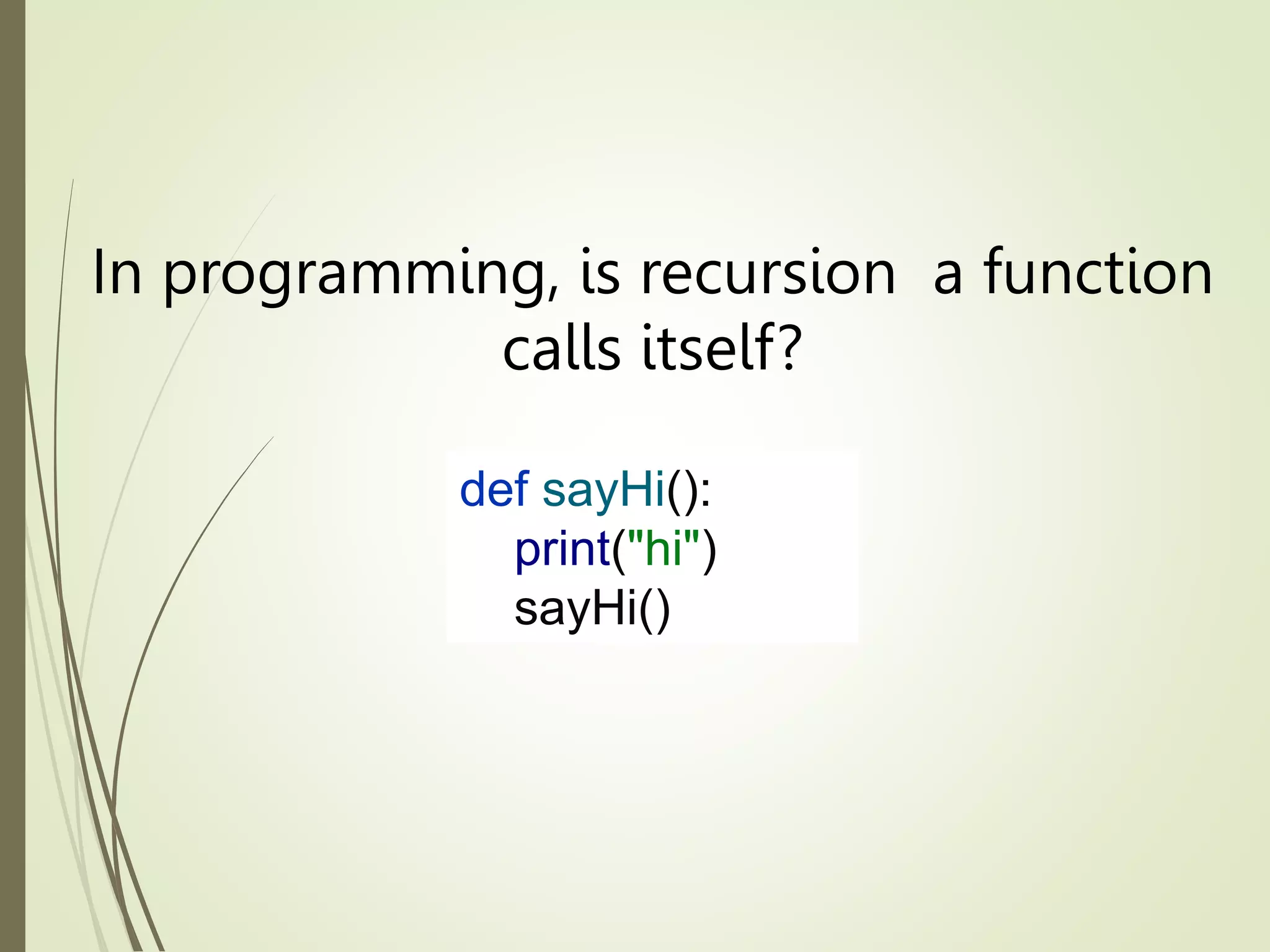 In programming, is recursion  a function calls itself?

def sayHi():
    print("hi")
    sayHi()